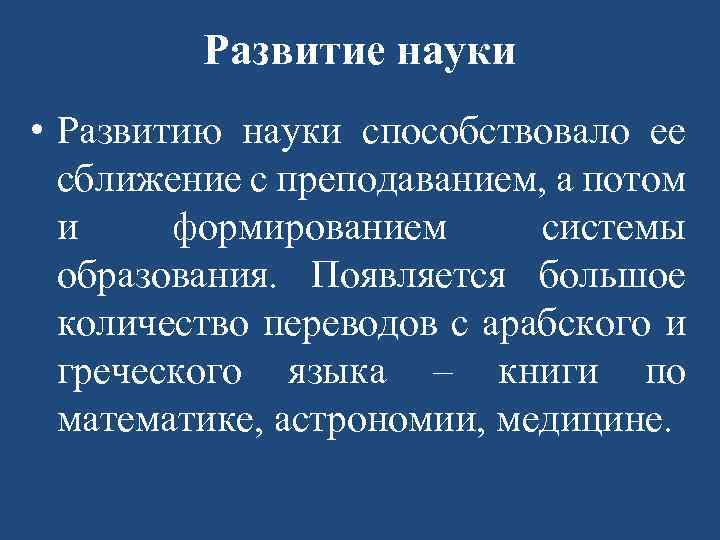 Развитие науки

• Развитию науки способствовало ее сближение с преподаванием, а потом и формированием системы образования. Появляется большое количество переводов с арабского и греческого языка – книги по математике, астрономии, медицине.